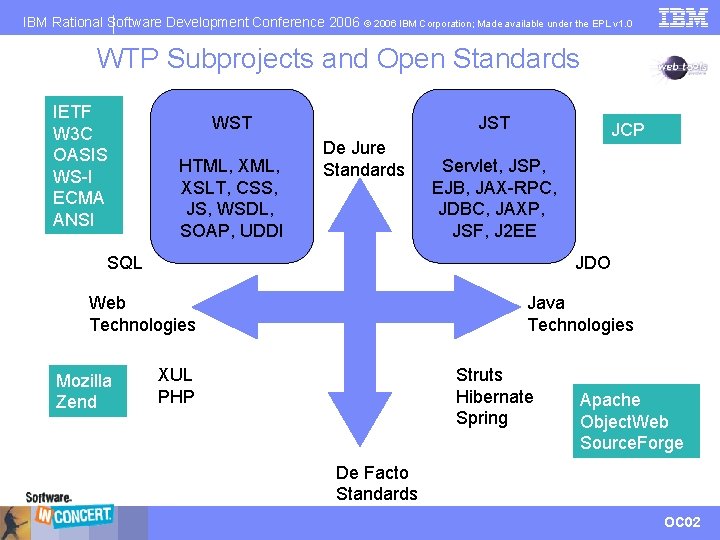 IBM Rational Software Development Conference 2006 © 2006 IBM Corporation; Made available under the EPL v1.0

IBM

WTP Subprojects and Open Standards

web tools

IETF
W3C
OASIS
WS-I
ECMA
ANSI

WST

HTML, XML, XSLT, CSS, JS, WSDL, SOAP, UDDI

De Jure Standards

JST

Servlet, JSP, EJB, JAX-RPC, JDBC, JAXP, JSF, J2EE

JCP

SQL

JDO

Web Technologies

Java Technologies

Mozilla
Zend

XUL
PHP

Struts
Hibernate
Spring

Apache
ObjectWeb
SourceForge

De Facto Standards

Software IN CONCERT

OC02